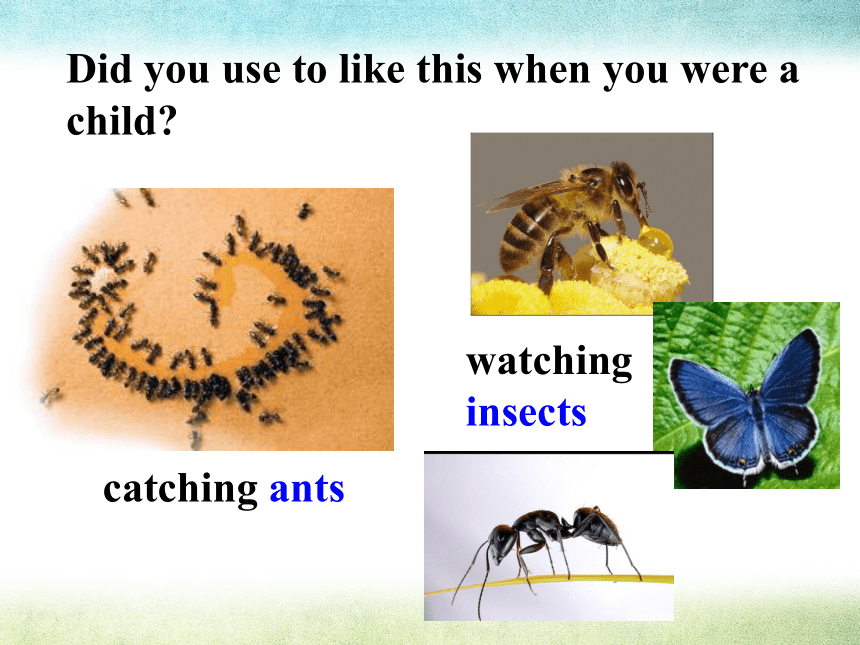 Did you use to like this when you were a child?

watching insects

catching ants